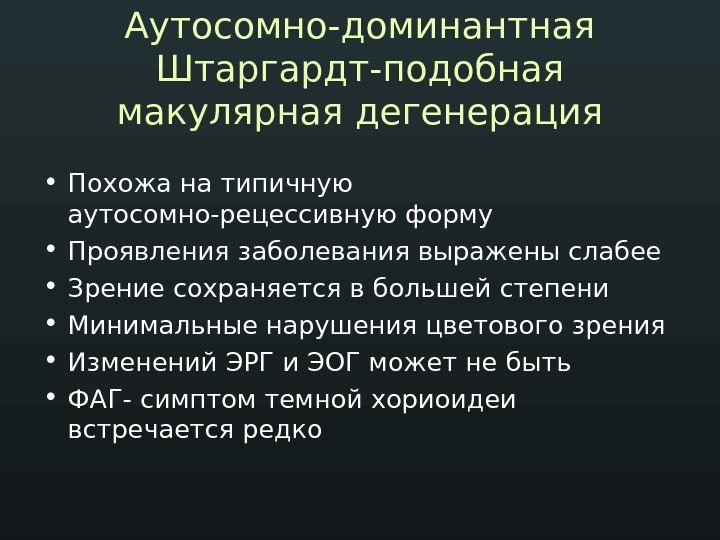 Аутосомно-доминантная Штаргардт-подобная макулярная дегенерация

• Похожа на типичную аутосомно-рецессивную форму
• Проявления заболевания выражены слабее
• Зрение сохраняется в большей степени
• Минимальные нарушения цветового зрения
• Изменений ЭРГ и ЭОГ может не быть
• ФАГ- симптом темной хориоидеи встречается редко